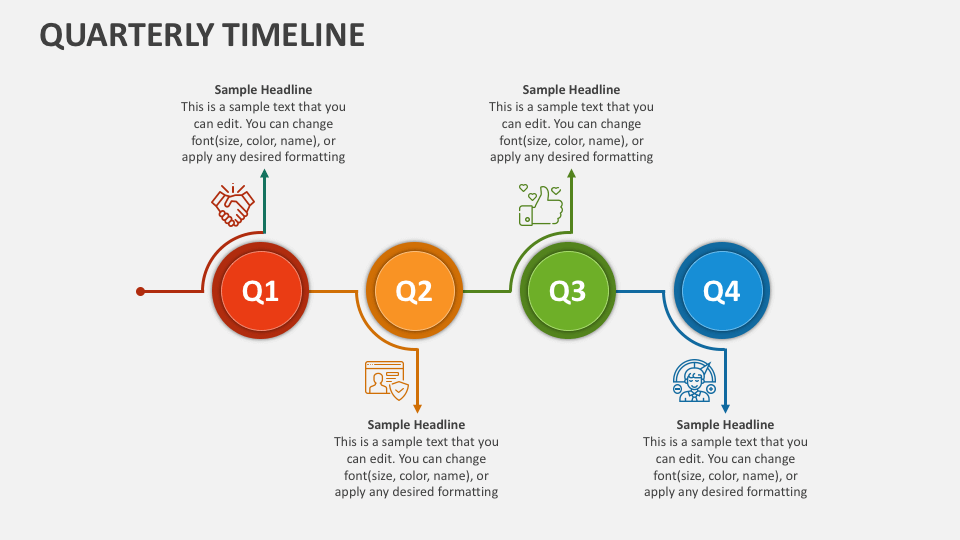 QUARTERLY TIMELINE

Sample Headline
This is a sample text that you can edit. You can change font(size, color, name), or apply any desired formatting

Sample Headline
This is a sample text that you can edit. You can change font(size, color, name), or apply any desired formatting

Q1

Q2

Q3

Q4

Sample Headline
This is a sample text that you can edit. You can change font(size, color, name), or apply any desired formatting

Sample Headline
This is a sample text that you can edit. You can change font(size, color, name), or apply any desired formatting